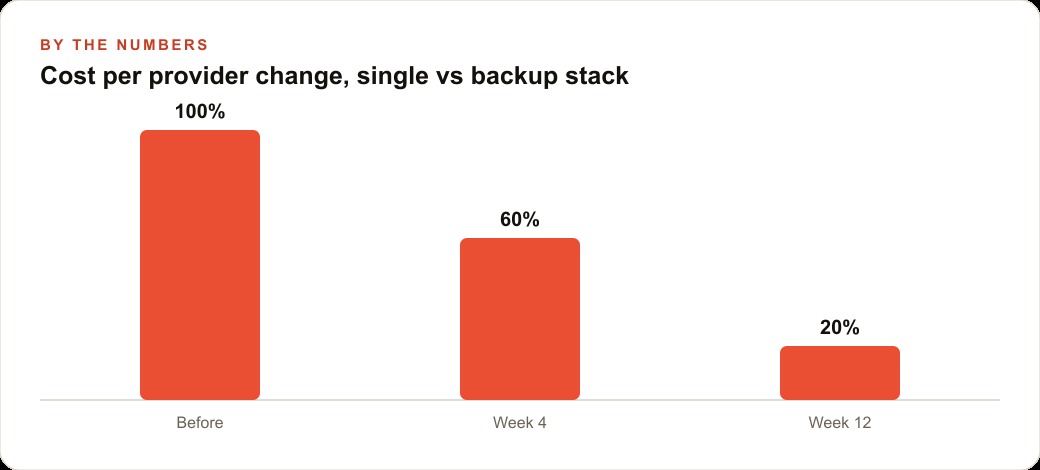 BY THE NUMBERS
Cost per provider change, single vs backup stack

100%
60%
20%

Before
Week 4
Week 12